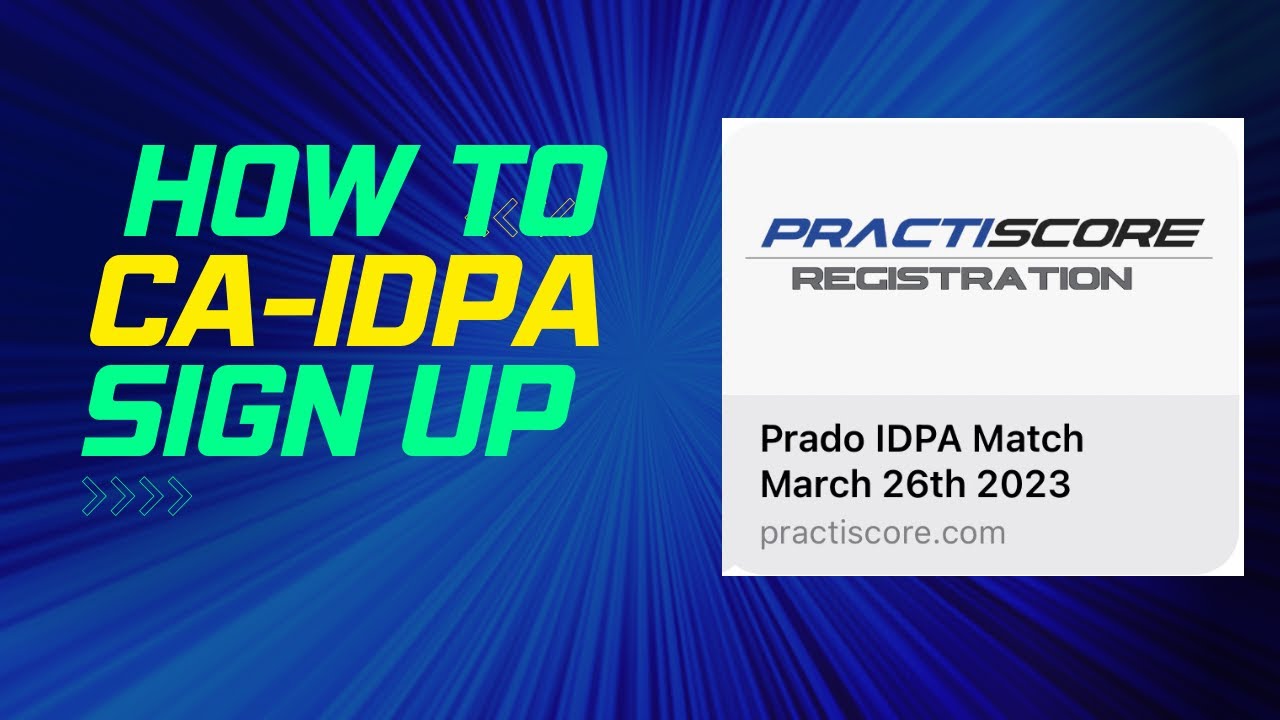 HOW TO
CA-IDPA
SIGN UP

PRACTISCORE
REGISTRATION

Prado IDPA Match
March 26th 2023
practiscore.com